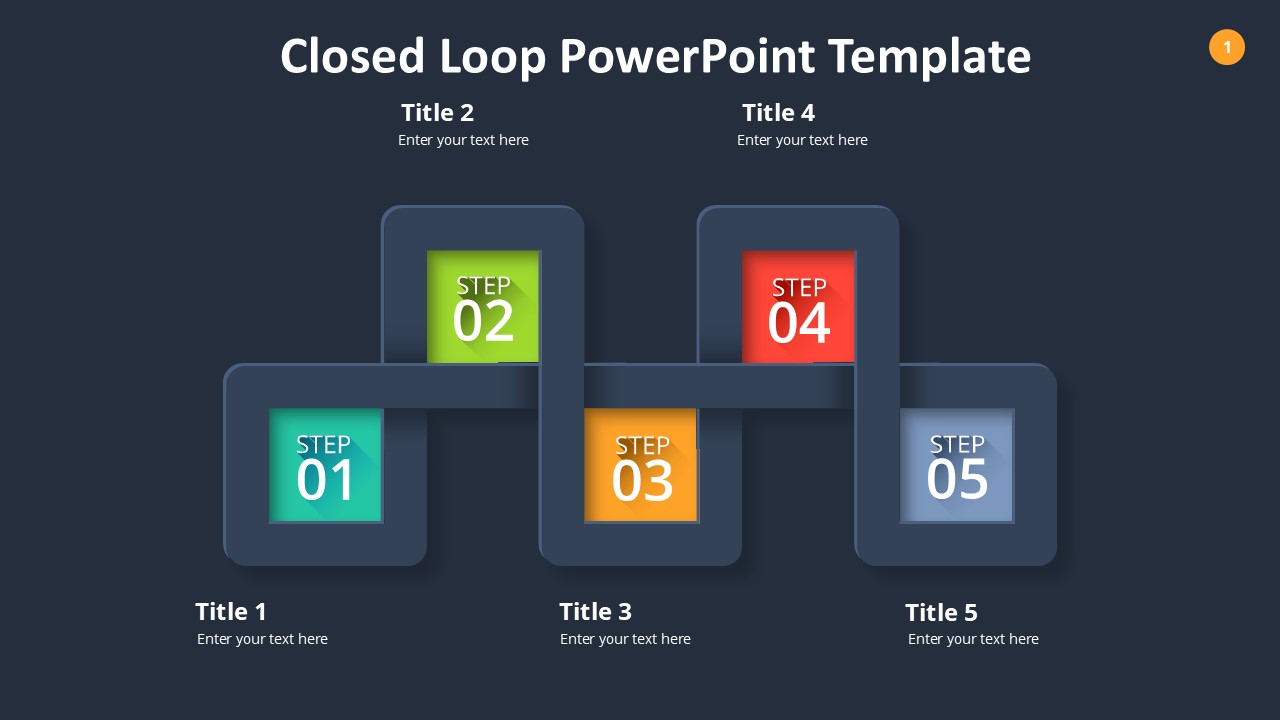 Closed Loop PowerPoint Template

1

Title 2
Enter your text here

Title 4
Enter your text here

STEP
02

STEP
04

STEP
01

STEP
03

STEP
05

Title 1
Enter your text here

Title 3
Enter your text here

Title 5
Enter your text here